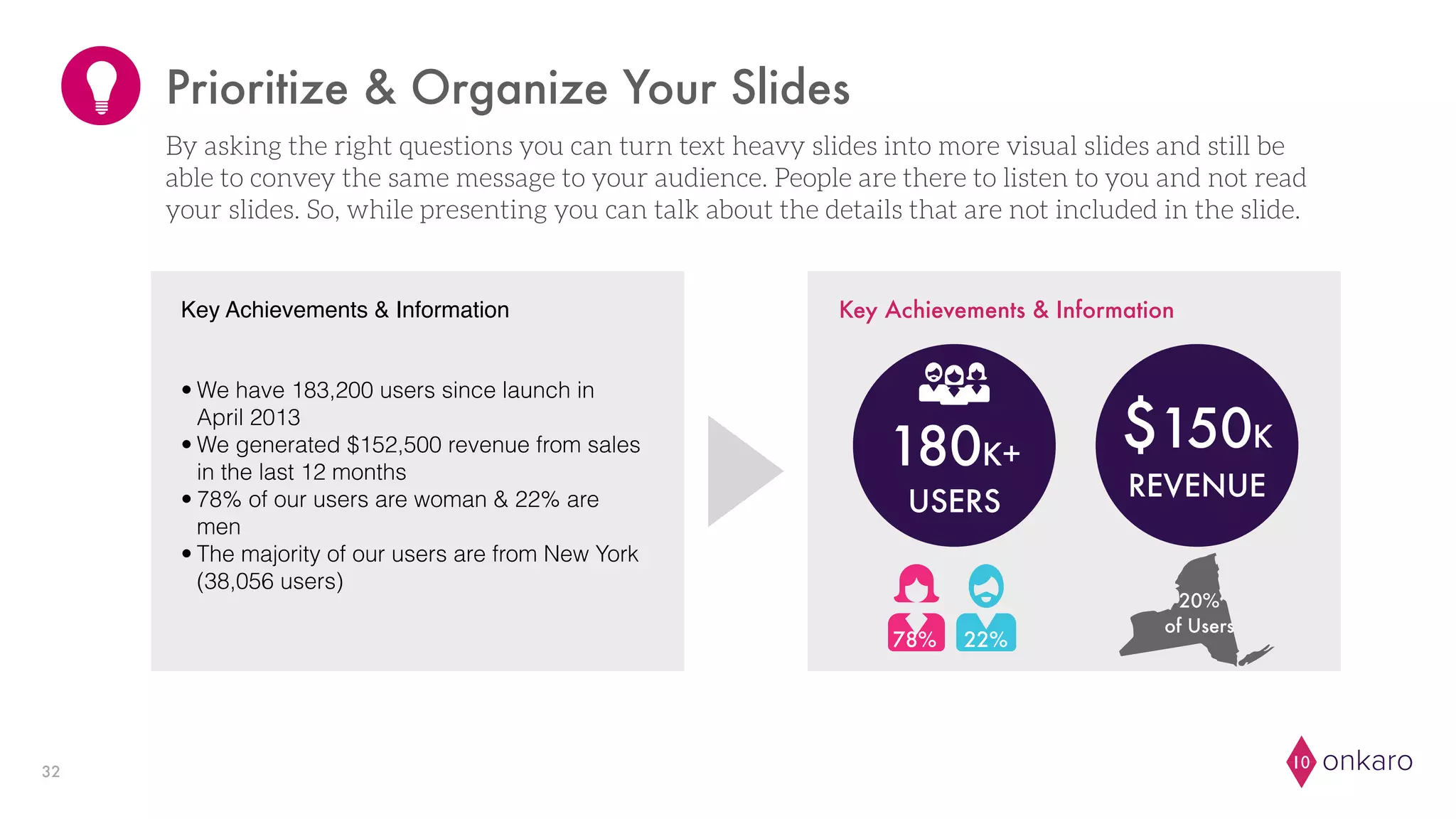 Prioritize & Organize Your Slides

By asking the right questions you can turn text heavy slides into more visual slides and still be able to convey the same message to your audience. People are there to listen to you and not read your slides. So, while presenting you can talk about the details that are not included in the slide.

Key Achievements & Information

• We have 183,200 users since launch in April 2013
• We generated $152,500 revenue from sales in the last 12 months
• 78% of our users are woman & 22% are men
• The majority of our users are from New York (38,056 users)

Key Achievements & Information

180K+ USERS

$150K REVENUE

78%

22%

20% of Users

32

10 onkaro